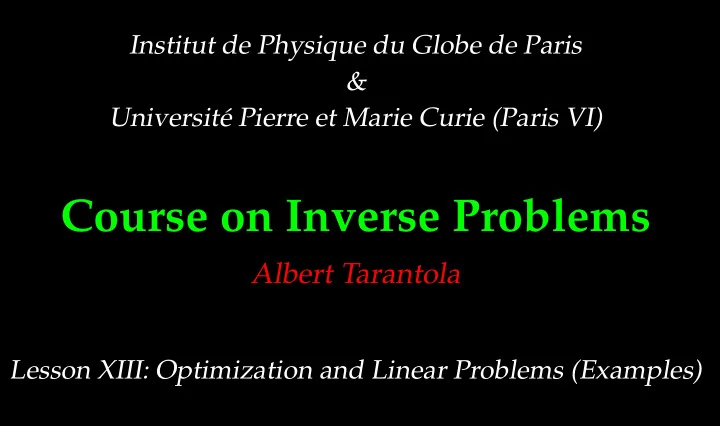 Institut de Physique du Globe de Paris
&
Université Pierre et Marie Curie (Paris VI)

Course on Inverse Problems

Albert Tarantola

Lesson XIII: Optimization and Linear Problems (Examples)